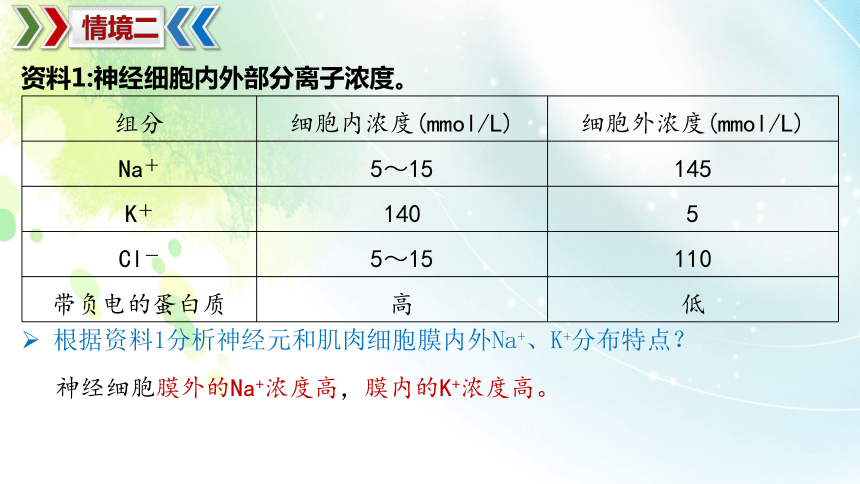 情境二

资料1:神经细胞内外部分离子浓度。

| 组分 | 细胞内浓度(mmol/L) | 细胞外浓度(mmol/L) |
|---|---|---|
| $Na^+$ | 5～15 | 145 |
| $K^+$ | 140 | 5 |
| $Cl^-$ | 5～15 | 110 |
| 带负电的蛋白质 | 高 | 低 |

➢ 根据资料1分析神经元和肌肉细胞膜内外$Na^+$、$K^+$分布特点？

神经细胞膜外的$Na^+$浓度高，膜内的$K^+$浓度高。